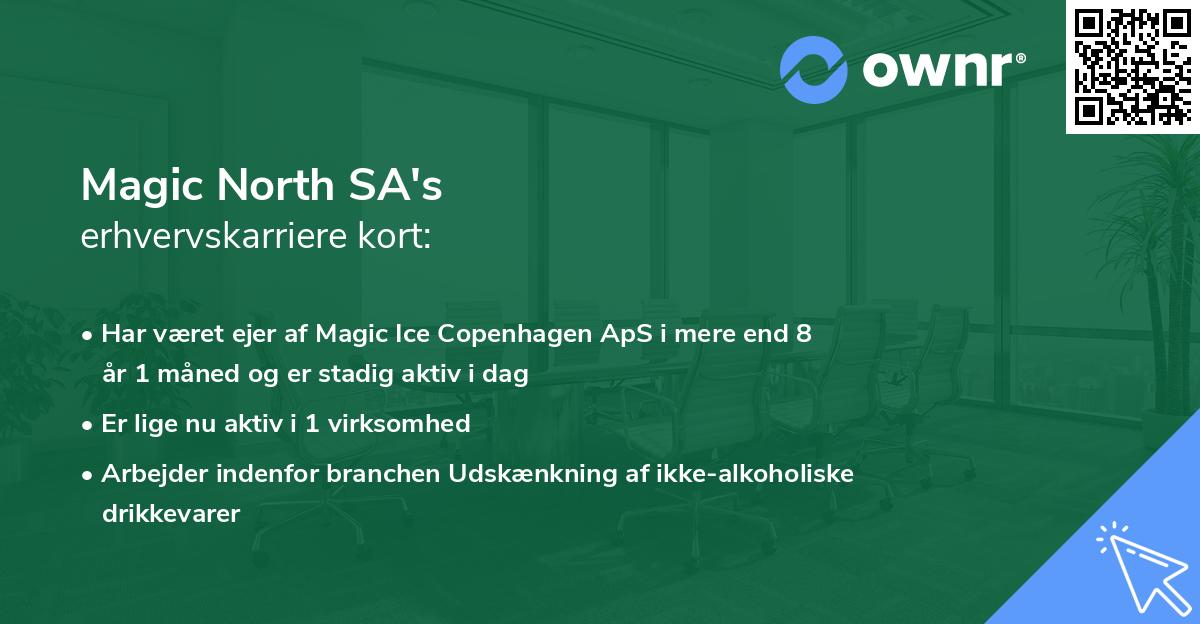 ownr®

Magic North SA's
erhvervskarriere kort:

• Har været ejer af Magic Ice Copenhagen ApS i mere end 8 år 1 måned og er stadig aktiv i dag

• Er lige nu aktiv i 1 virksomhed

• Arbejder indenfor branchen Udskænkning af ikke-alkoholiske drikkevarer